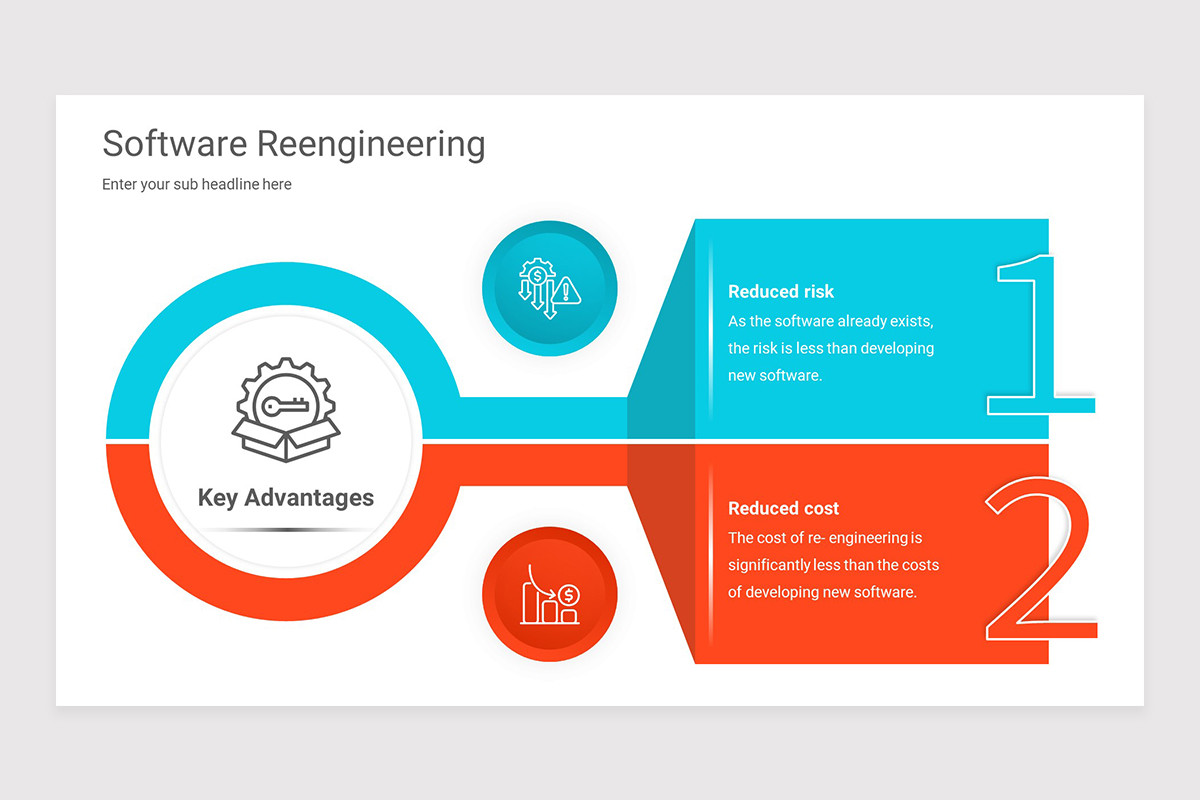 Software Reengineering

Enter your sub headline here

Key Advantages

Reduced risk

As the software already exists, the risk is less than developing new software.

1

Reduced cost

The cost of re- engineering is significantly less than the costs of developing new software.

2